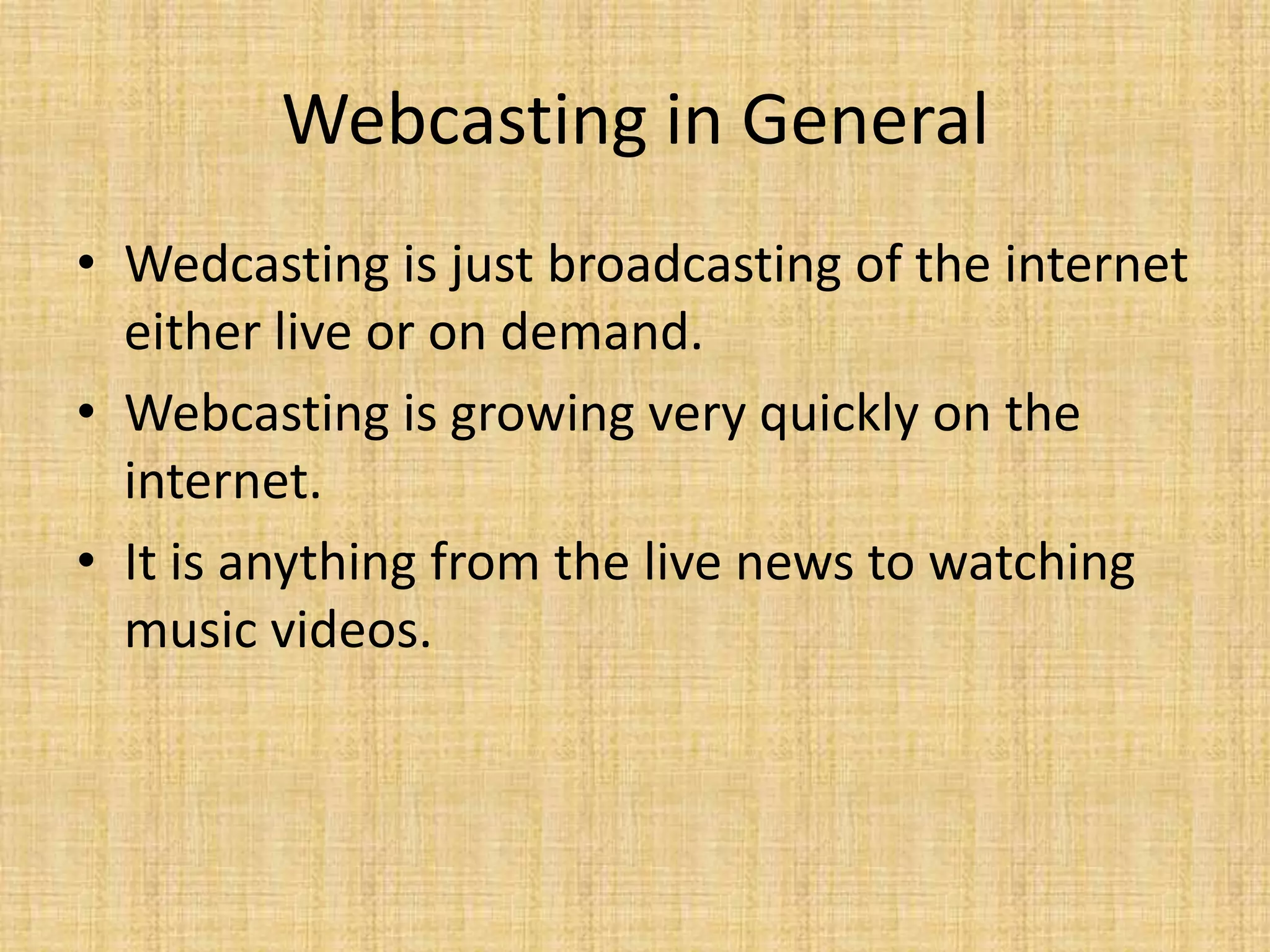 Webcasting in General

• Wedcasting is just broadcasting of the internet either live or on demand.
• Webcasting is growing very quickly on the internet.
• It is anything from the live news to watching music videos.